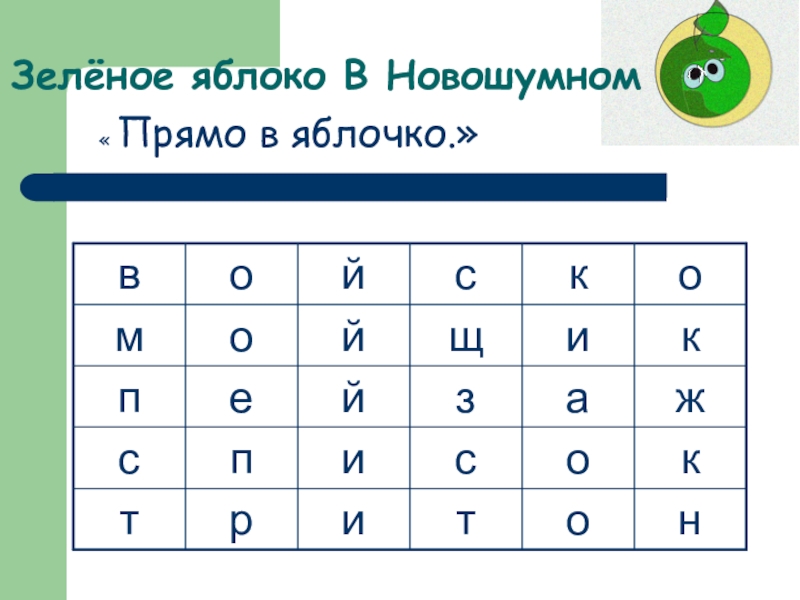 Зелёное яблоко В Новошумном

« Прямо в яблочко.»

| в | о | й | с | к | о |
|---|---|---|---|---|---|
| м | о | й | щ | и | к |
| п | е | й | з | а | ж |
| с | п | и | с | о | к |
| т | р | и | т | о | н |